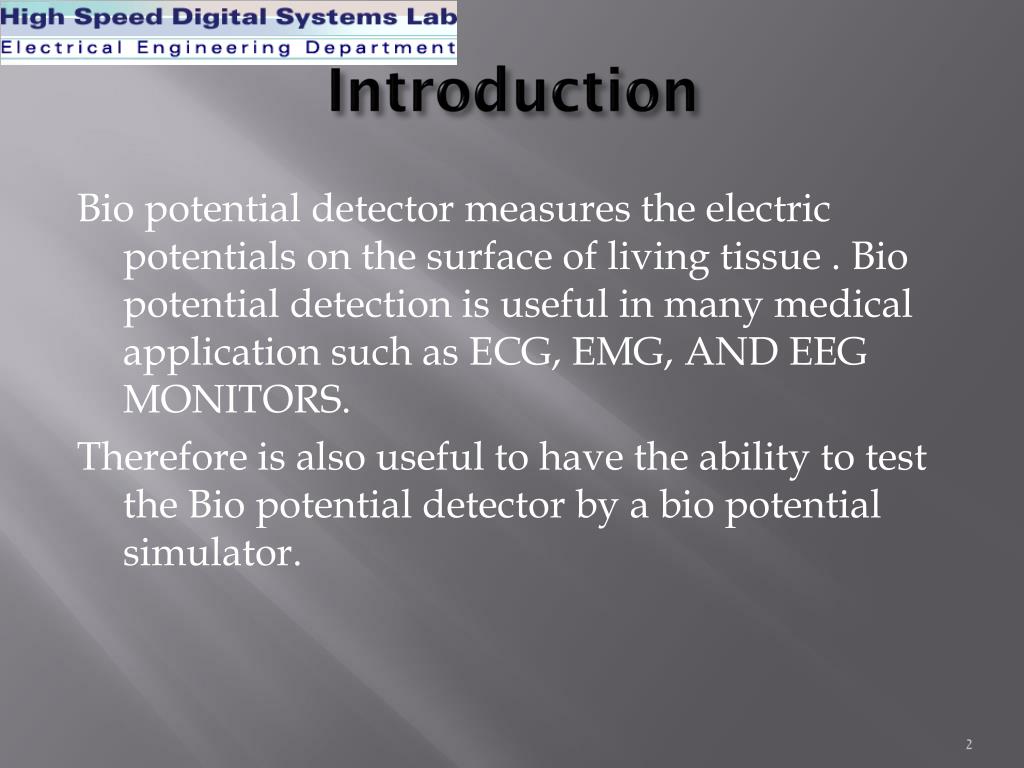 High Speed Digital Systems Lab
Electrical Engineering Department

Introduction

Bio potential detector measures the electric potentials on the surface of living tissue . Bio potential detection is useful in many medical application such as ECG, EMG, AND EEG MONITORS.

Therefore is also useful to have the ability to test the Bio potential detector by a bio potential simulator.

2